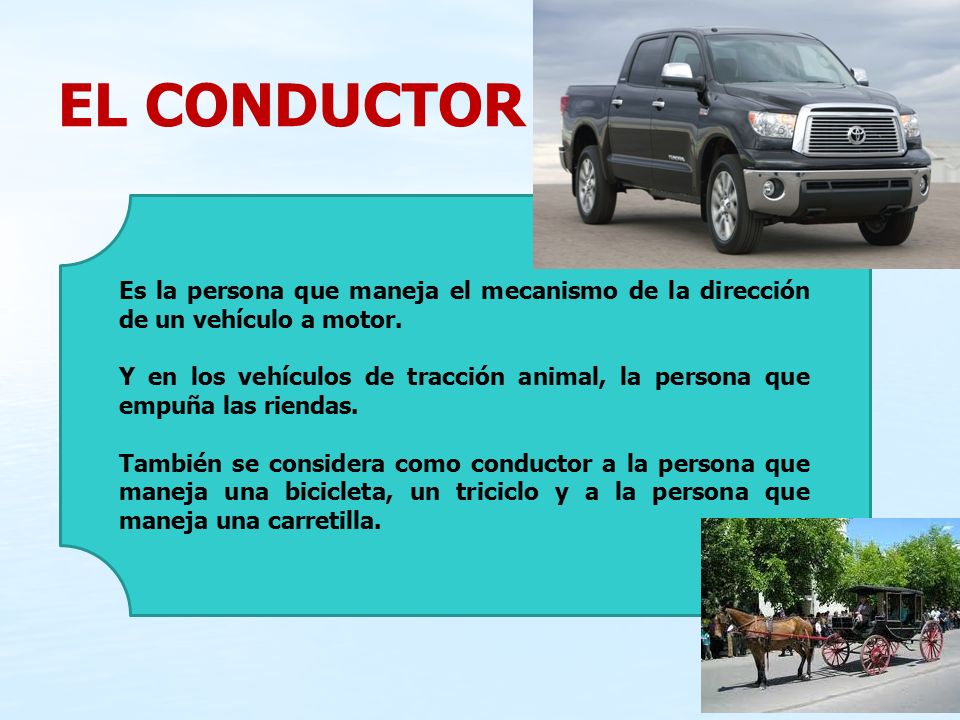 EL CONDUCTOR

Es la persona que maneja el mecanismo de la dirección de un vehículo a motor.

Y en los vehículos de tracción animal, la persona que empuña las riendas.

También se considera como conductor a la persona que maneja una bicicleta, un triciclo y a la persona que maneja una carretilla.